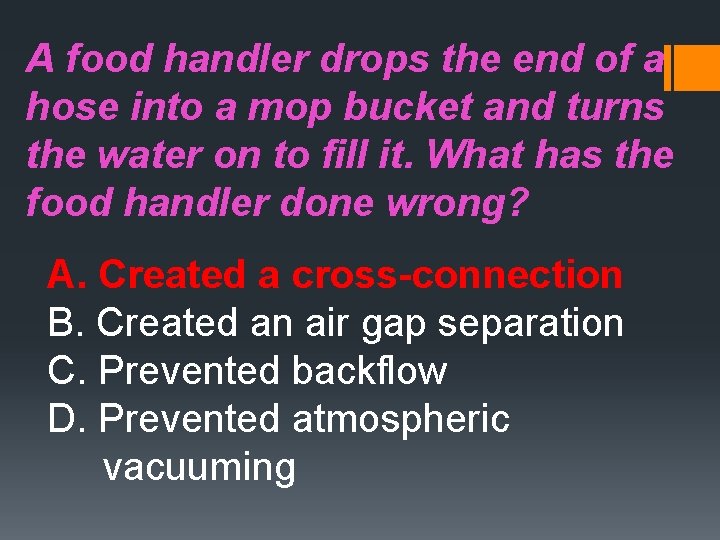 A food handler drops the end of a hose into a mop bucket and turns the water on to fill it. What has the food handler done wrong?

A. Created a cross-connection
B. Created an air gap separation
C. Prevented backflow
D. Prevented atmospheric vacuuming